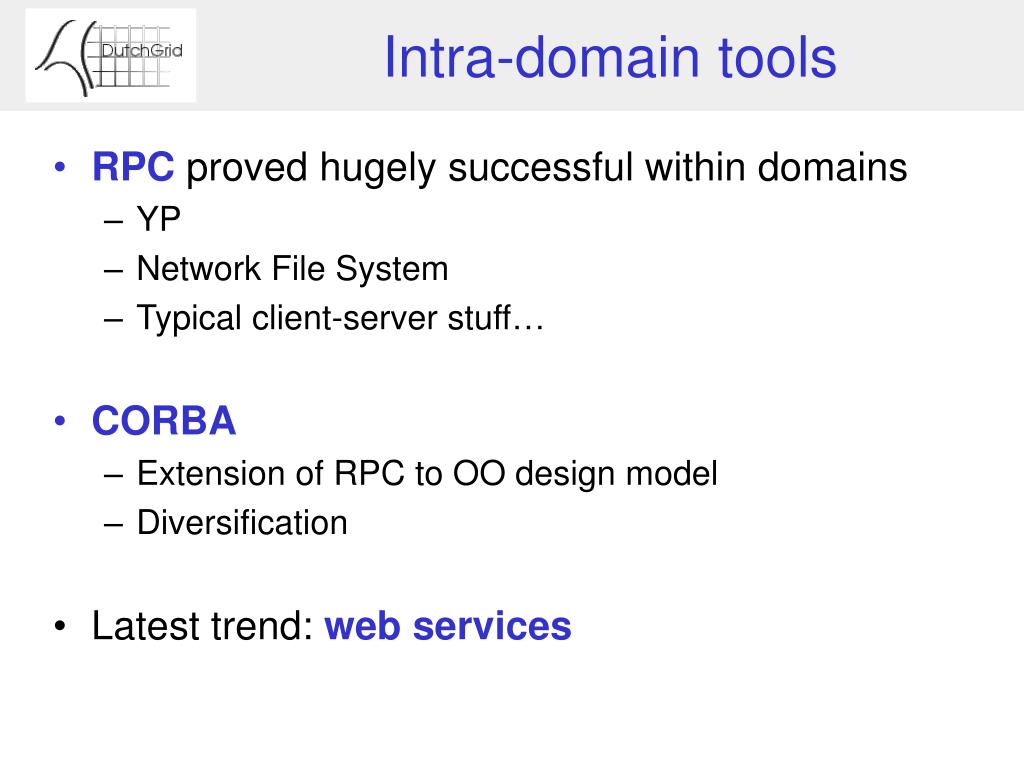 DutchGrid

Intra-domain tools

• RPC proved hugely successful within domains
– YP
– Network File System
– Typical client-server stuff…

• CORBA
– Extension of RPC to OO design model
– Diversification

• Latest trend: web services